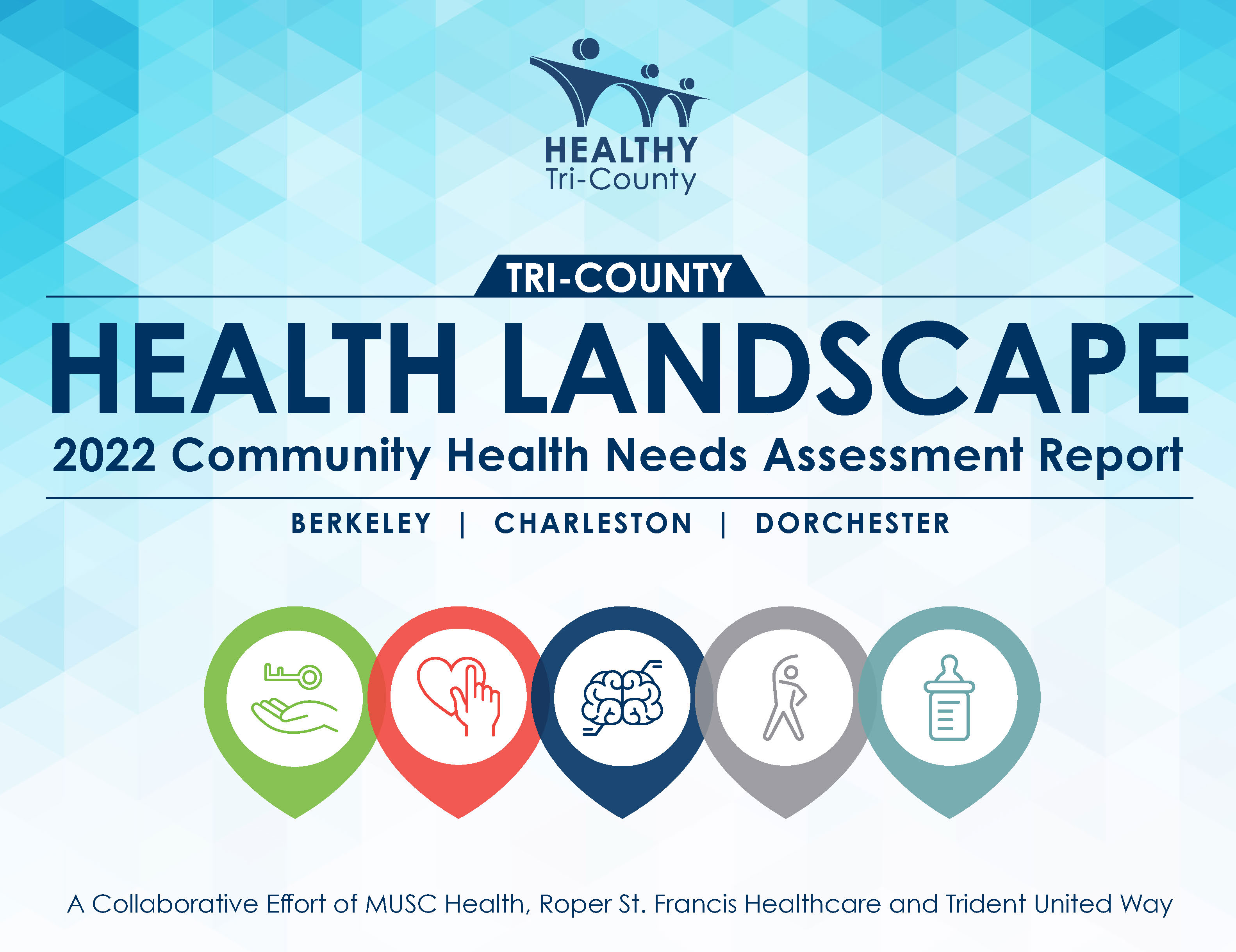 HEALTHY
Tri-County

TRI-COUNTY
HEALTH LANDSCAPE
2022 Community Health Needs Assessment Report

BERKELEY | CHARLESTON | DORCHESTER

A Collaborative Effort of MUSC Health, Roper St. Francis Healthcare and Trident United Way